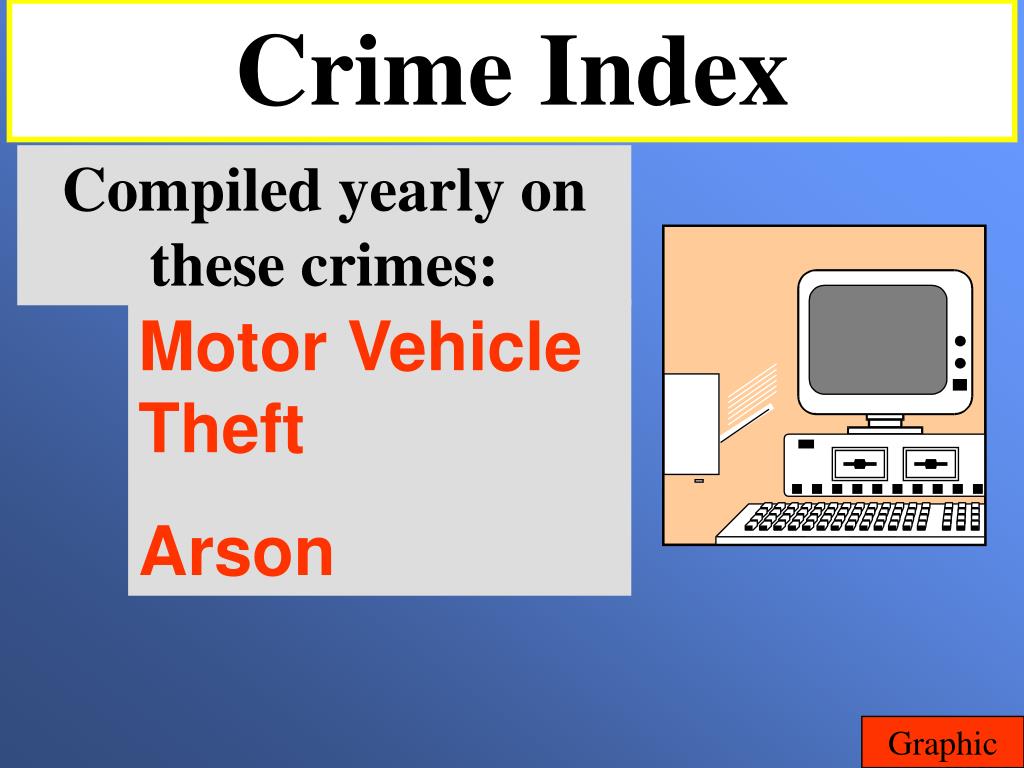 Crime Index

Compiled yearly on these crimes:

Motor Vehicle Theft

Arson

Graphic